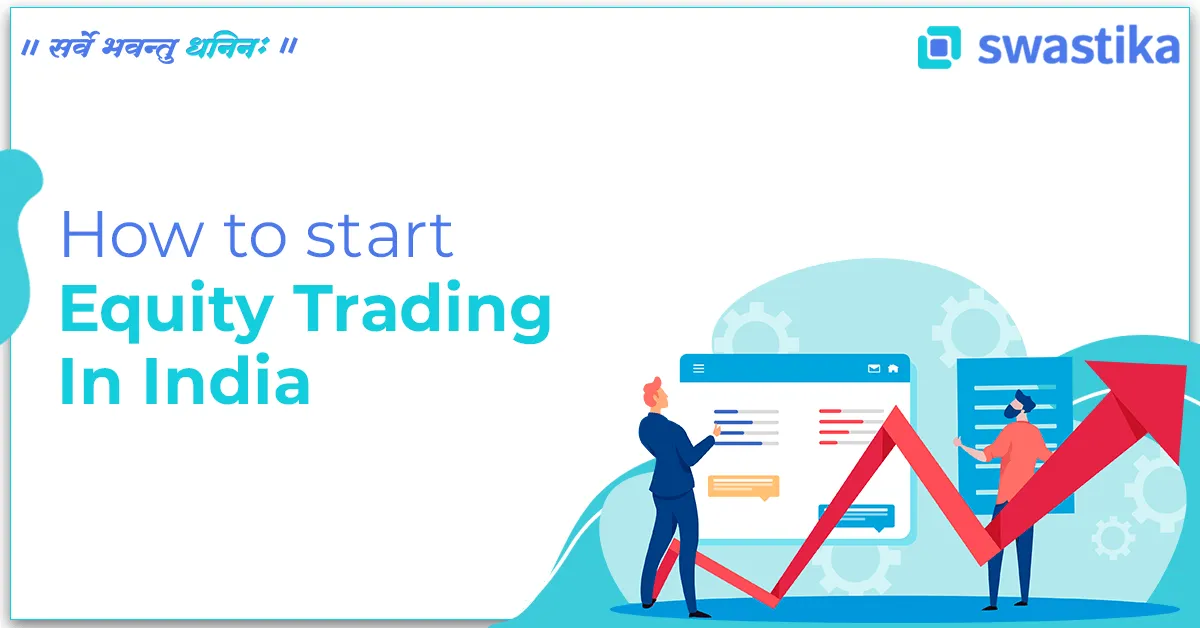 ॥ सर्वे भवन्तु धनिनः ॥

swastika

How to start
Equity Trading
In India